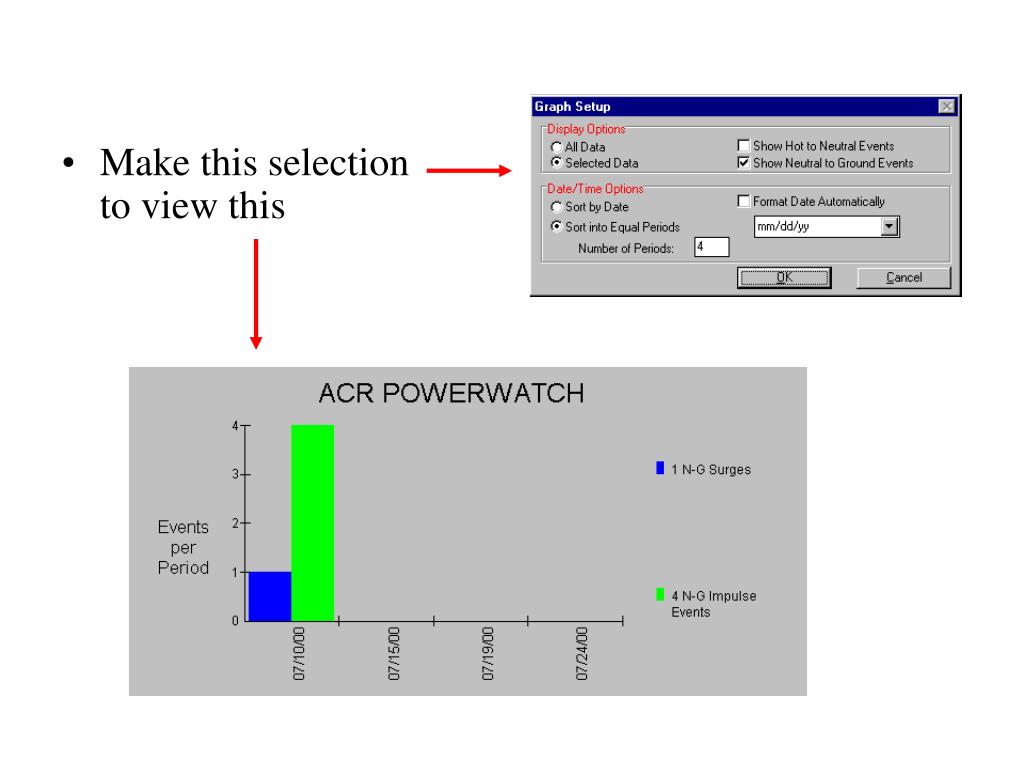 • Make this selection to view this

Graph Setup

Display Options
All Data
Selected Data
Show Hot to Neutral Events
Show Neutral to Ground Events

Date/Time Options
Sort by Date
Sort into Equal Periods
Number of Periods: 4
Format Date Automatically
mm/dd/yy

OK
Cancel

ACR POWERWATCH

Events per Period

4
3
2
1
0

07/10/00
07/15/00
07/19/00
07/24/00

1 N-G Surges
4 N-G Impulse Events